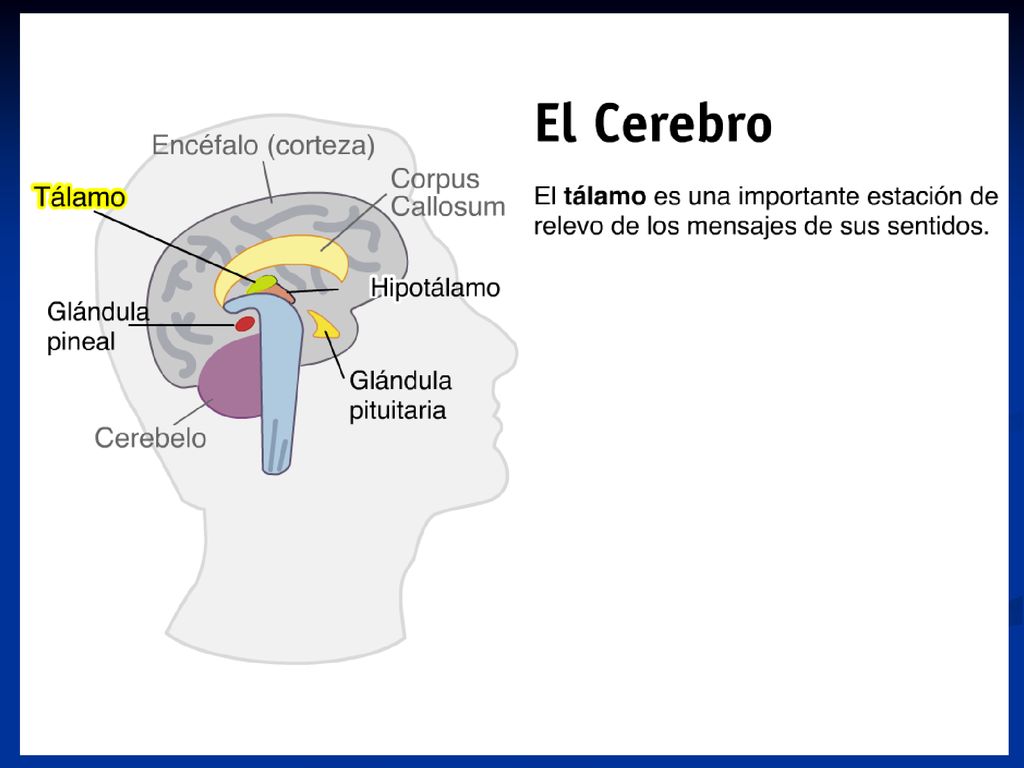 El Cerebro

El tálamo es una importante estación de relevo de los mensajes de sus sentidos.

Encéfalo (corteza)
Tálamo
Corpus Callosum
Hipotálamo
Glándula pineal
Glándula pituitaria
Cerebelo